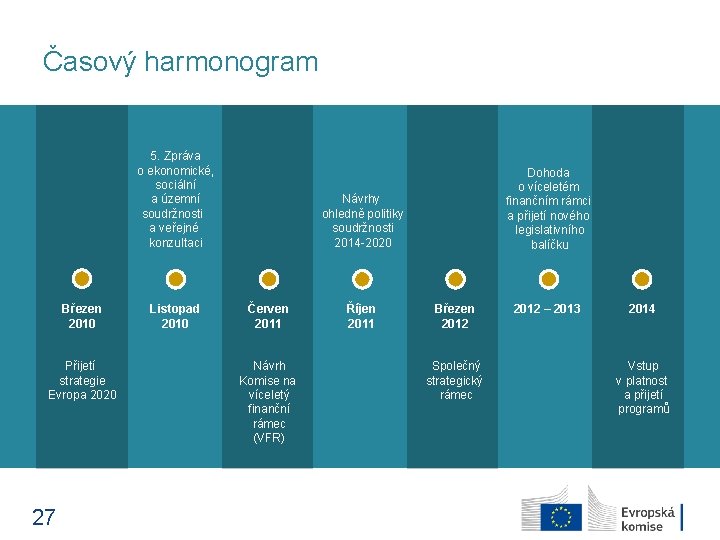 Časový harmonogram

Březen 2010

Přijetí strategie Evropa 2020

5. Zpráva o ekonomické, sociální a územní soudržnosti a veřejné konzultaci

Listopad 2010

Červen 2011

Návrh Komise na víceletý finanční rámec (VFR)

Návrhy ohledně politiky soudržnosti 2014-2020

Říjen 2011

Březen 2012

Společný strategický rámec

Dohoda o víceletém finančním rámci a přijetí nového legislativního balíčku

2012 – 2013

2014

Vstup v platnost a přijetí programů

27

Evropská komise